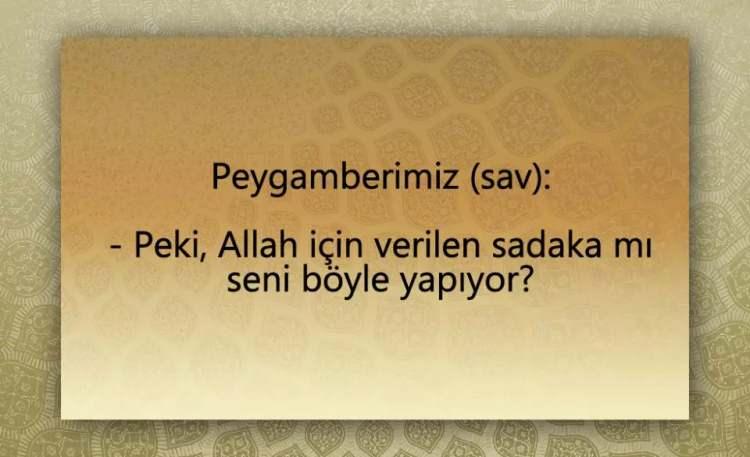 Peygamberimiz (sav):

- Peki, Allah için verilen sadaka mı seni böyle yapıyor?